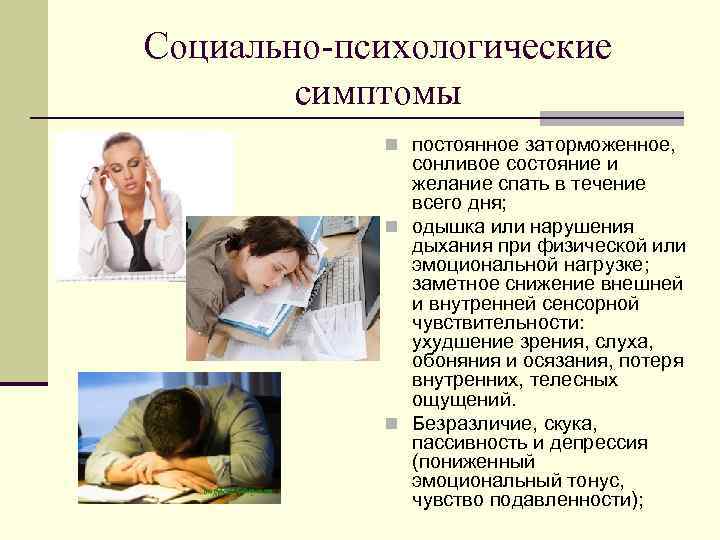 Социально-психологические симптомы

- постоянное заторможенное, сонливое состояние и желание спать в течение всего дня;
- одышка или нарушения дыхания при физической или эмоциональной нагрузке; заметное снижение внешней и внутренней сенсорной чувствительности: ухудшение зрения, слуха, обоняния и осязания, потеря внутренних, телесных ощущений.
- Безразличие, скука, пассивность и депрессия (пониженный эмоциональный тонус, чувство подавленности);